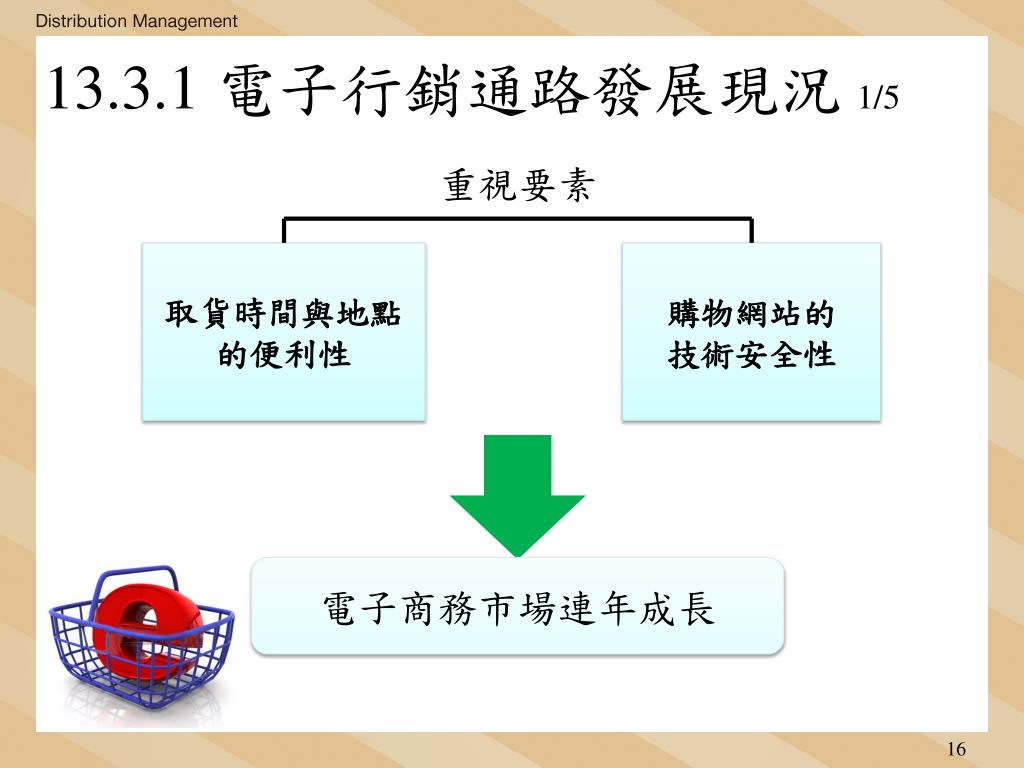 Distribution Management

13.3.1 電子行銷通路發展現況 1/5

重視要素

取貨時間與地點的便利性

購物網站的技術安全性

電子商務市場連年成長

16